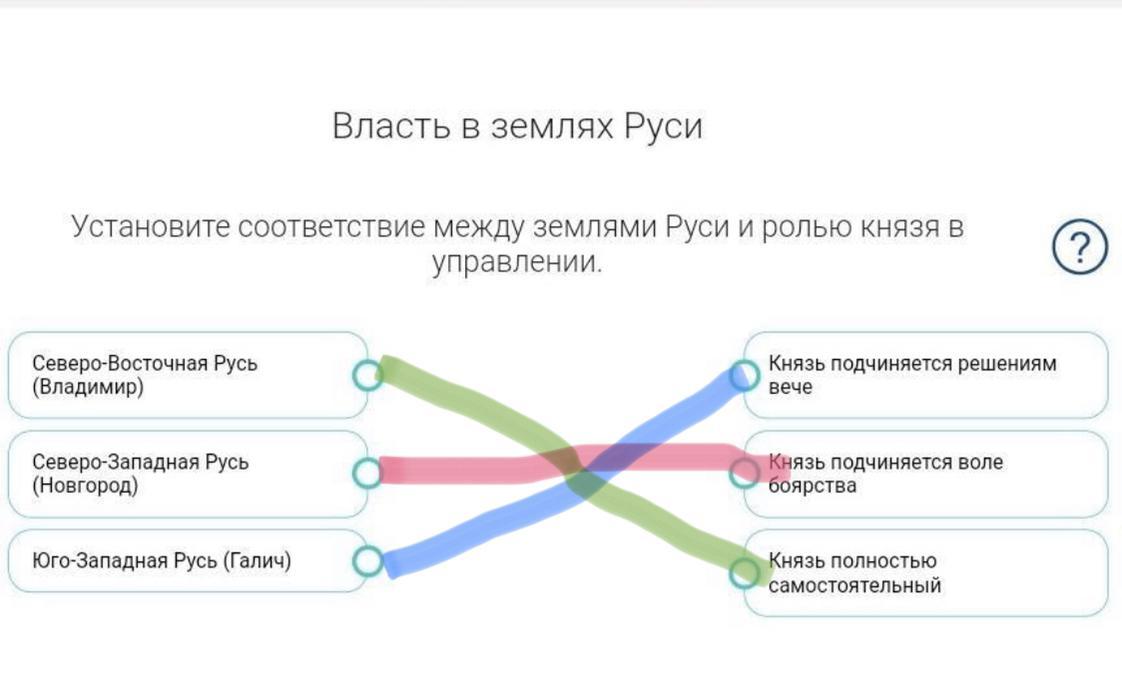 Власть в землях Руси

Установите соответствие между землями Руси и ролью князя в управлении.

?

Северо-Восточная Русь (Владимир)

Северо-Западная Русь (Новгород)

Юго-Западная Русь (Галич)

Князь подчиняется решениям вече

Князь подчиняется воле боярства

Князь полностью самостоятельный